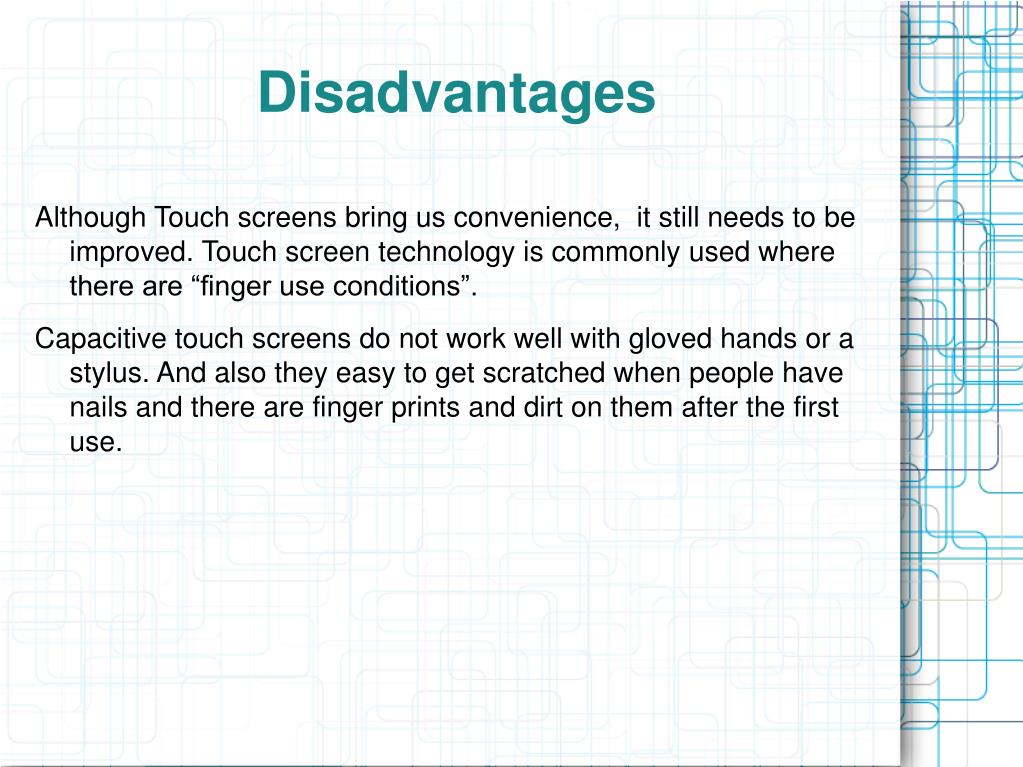 Disadvantages

Although Touch screens bring us convenience,  it still needs to be improved. Touch screen technology is commonly used where there are “finger use conditions”.

Capacitive touch screens do not work well with gloved hands or a stylus. And also they easy to get scratched when people have nails and there are finger prints and dirt on them after the first use.